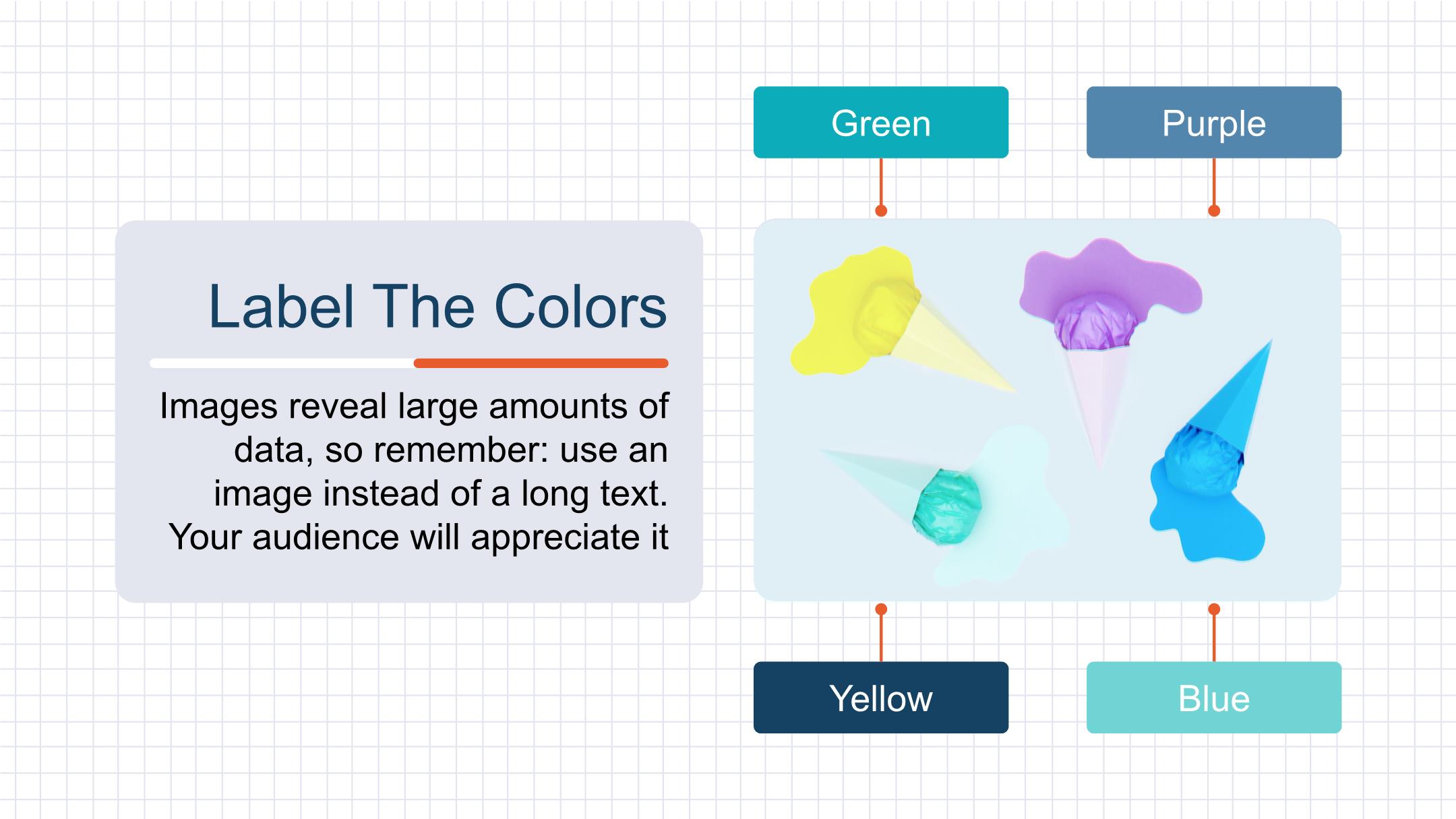 Label The Colors

Images reveal large amounts of data, so remember: use an image instead of a long text. Your audience will appreciate it

Green

Purple

Yellow

Blue